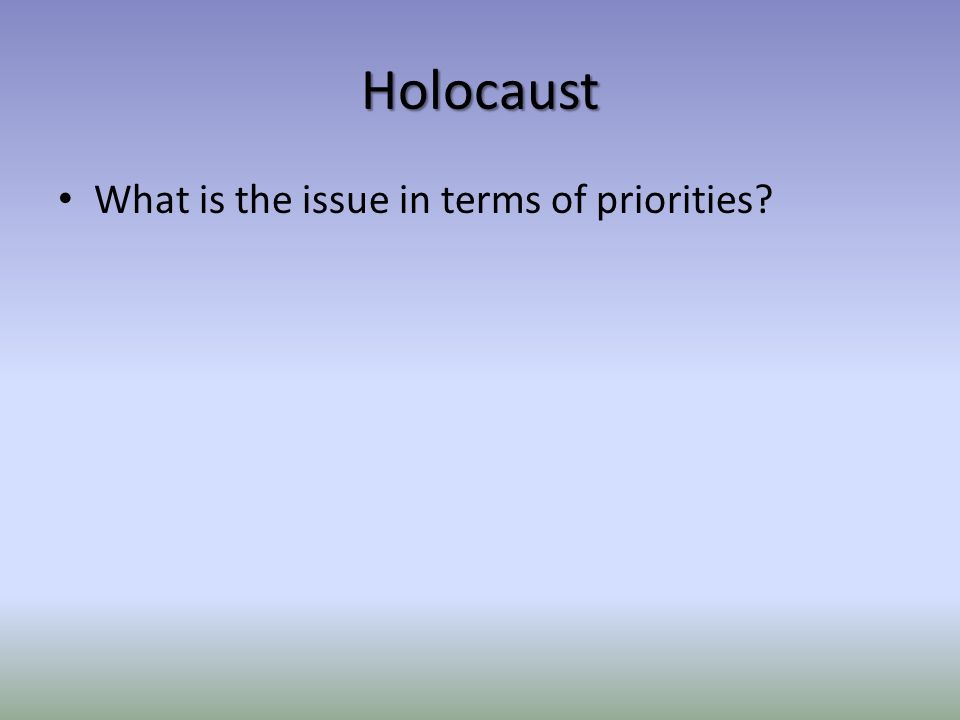 Holocaust

• What is the issue in terms of priorities?